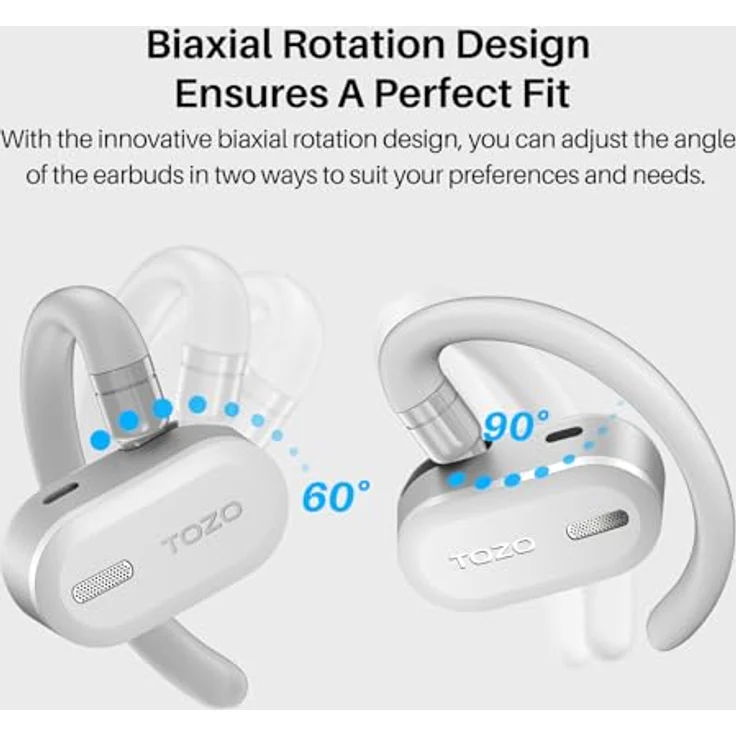 Biaxial Rotation Design
Ensures A Perfect Fit

With the innovative biaxial rotation design, you can adjust the angle of the earbuds in two ways to suit your preferences and needs.

60°

TOZO

90°

TOZO